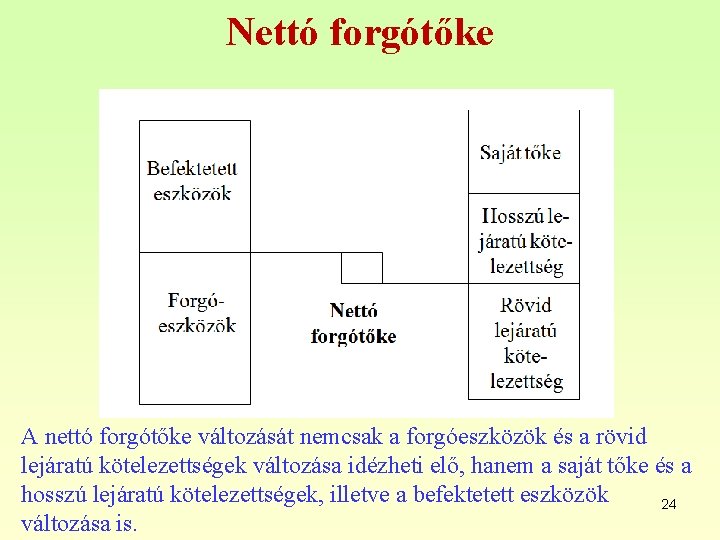 Nettó forgótőke

Befektetett eszközök

Forgóeszközök

Nettó forgótőke

Saját tőke

Hosszú lejáratú kötelezettség

Rövid lejáratú kötelezettség

A nettó forgótőke változását nemcsak a forgóeszközök és a rövid lejáratú kötelezettségek változása idézheti elő, hanem a saját tőke és a hosszú lejáratú kötelezettségek, illetve a befektetett eszközök változása is.

24